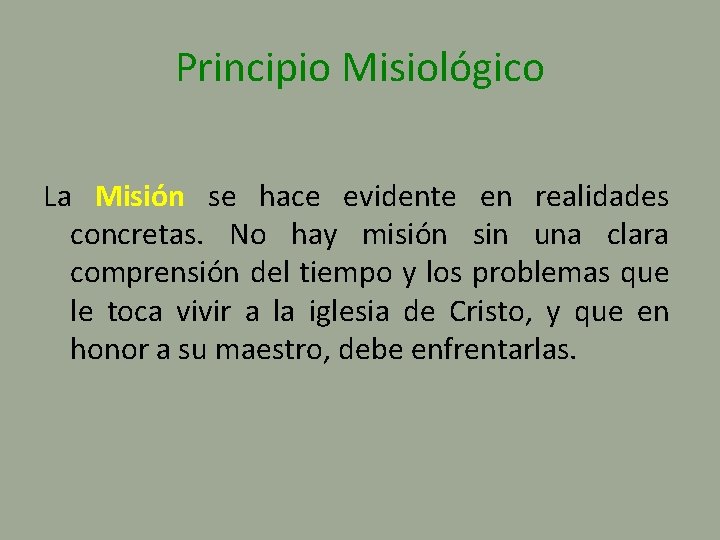 Principio Misiológico

La Misión se hace evidente en realidades concretas. No hay misión sin una clara comprensión del tiempo y los problemas que le toca vivir a la iglesia de Cristo, y que en honor a su maestro, debe enfrentarlas.